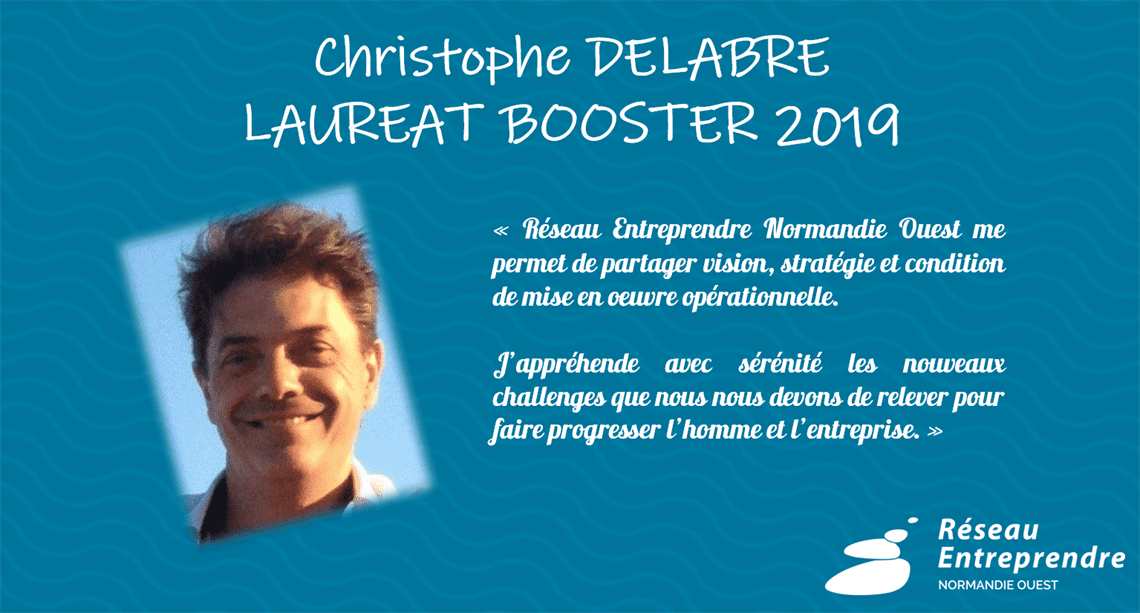 Christophe DELABRE
LAUREAT BOOSTER 2019

« Réseau Entreprendre Normandie Ouest me permet de partager vision, stratégie et condition de mise en oeuvre opérationnelle.

J'appréhende avec sérénité les nouveaux challenges que nous nous devons de relever pour faire progresser l'homme et l'entreprise. »

Réseau Entreprendre
NORMANDIE OUEST